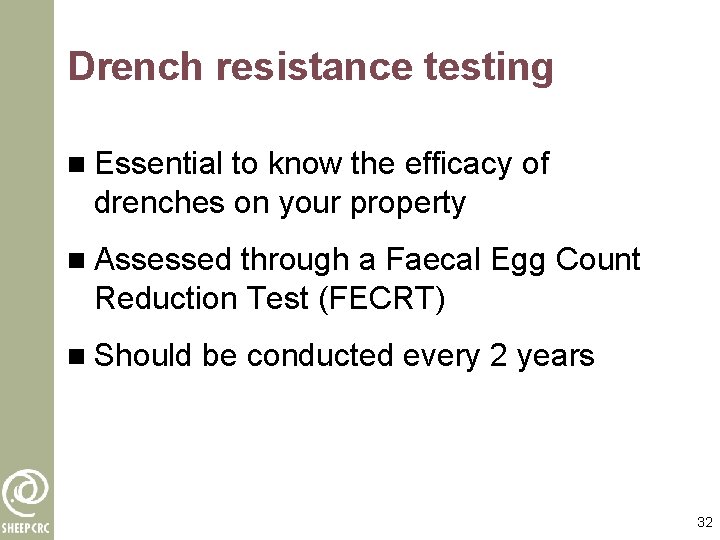 Drench resistance testing

■ Essential to know the efficacy of drenches on your property

■ Assessed through a Faecal Egg Count Reduction Test (FECRT)

■ Should be conducted every 2 years

SHEEP CRC

32